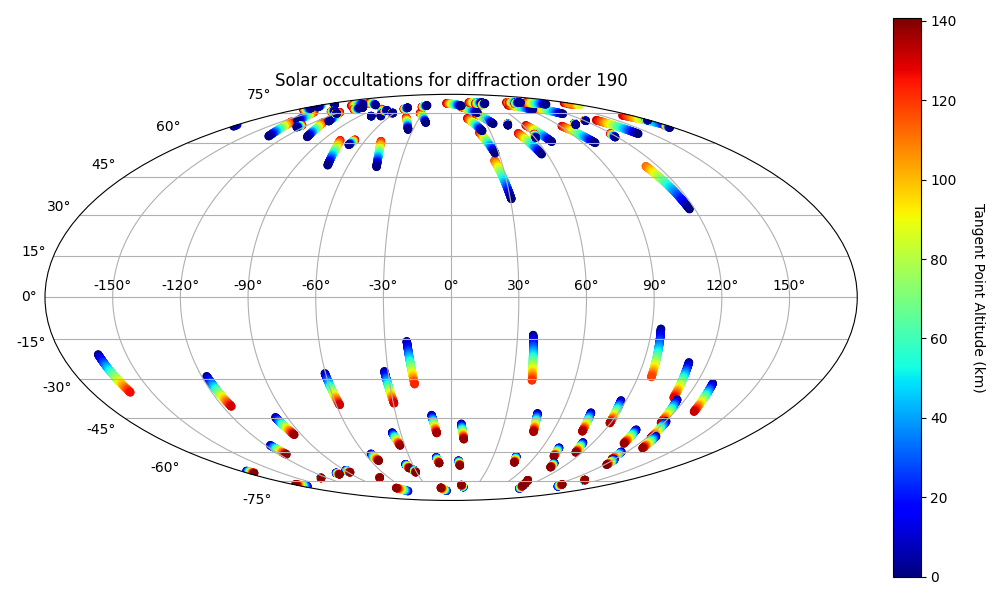 Solar occultations for diffraction order 190

75°
60°
45°
30°
15°
0°
-15°
-30°
-45°
-60°
-75°

-150° -120° -90° -60° -30° 0° 30° 60° 90° 120° 150°

140
120
100
80
60
40
20
0

Tangent Point Altitude (km)